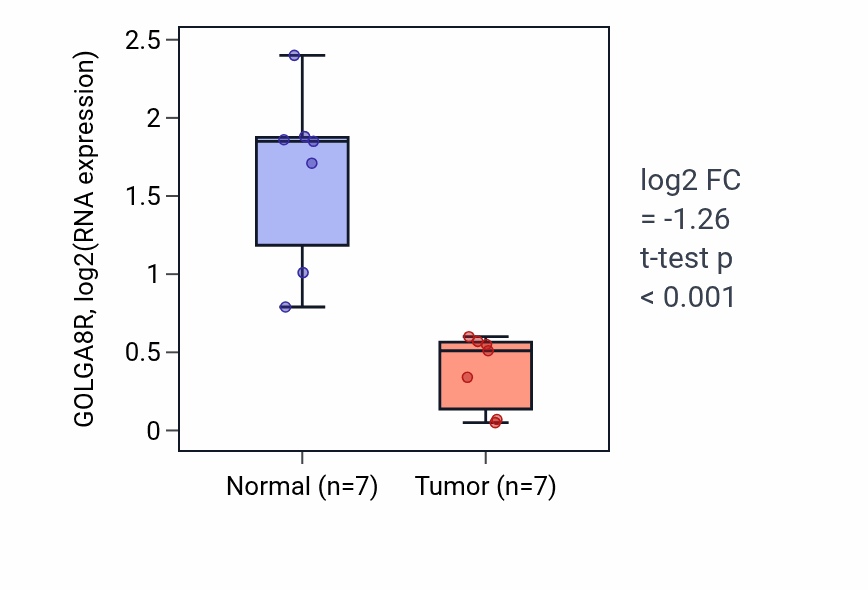 GOLGA8R, log2(RNA expression)

2.5
2
1.5
1
0.5
0

Normal (n=7)
Tumor (n=7)

log2 FC
= -1.26
t-test p
< 0.001